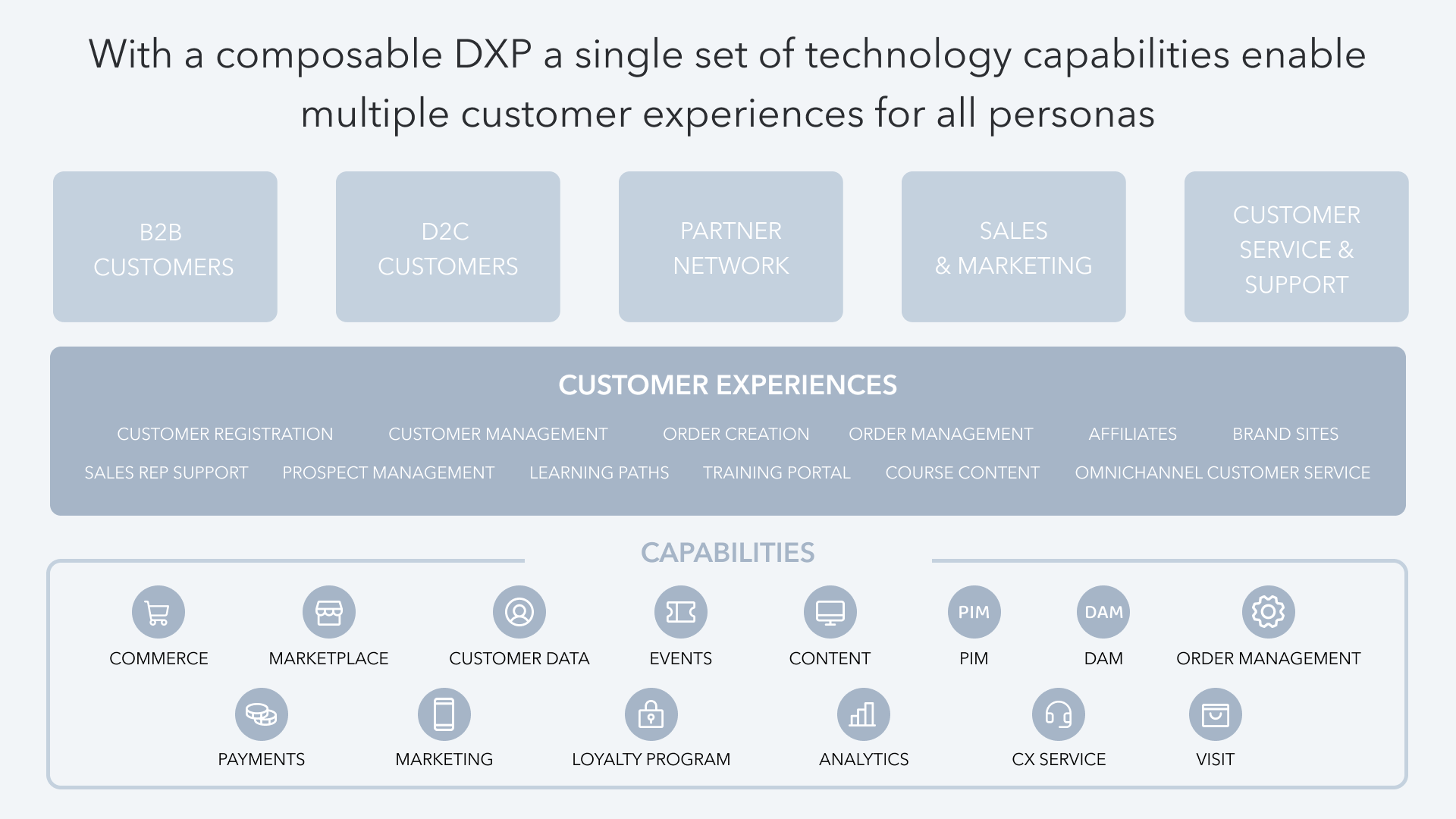 With a composable DXP a single set of technology capabilities enable multiple customer experiences for all personas

B2B CUSTOMERS

D2C CUSTOMERS

PARTNER NETWORK

SALES & MARKETING

CUSTOMER SERVICE & SUPPORT

CUSTOMER EXPERIENCES

CUSTOMER REGISTRATION CUSTOMER MANAGEMENT ORDER CREATION ORDER MANAGEMENT AFFILIATES BRAND SITES

SALES REP SUPPORT PROSPECT MANAGEMENT LEARNING PATHS TRAINING PORTAL COURSE CONTENT OMNICHANNEL CUSTOMER SERVICE

CAPABILITIES

COMMERCE MARKETPLACE CUSTOMER DATA EVENTS CONTENT PIM PIM DAM DAM ORDER MANAGEMENT

PAYMENTS MARKETING LOYALTY PROGRAM ANALYTICS CX SERVICE VISIT